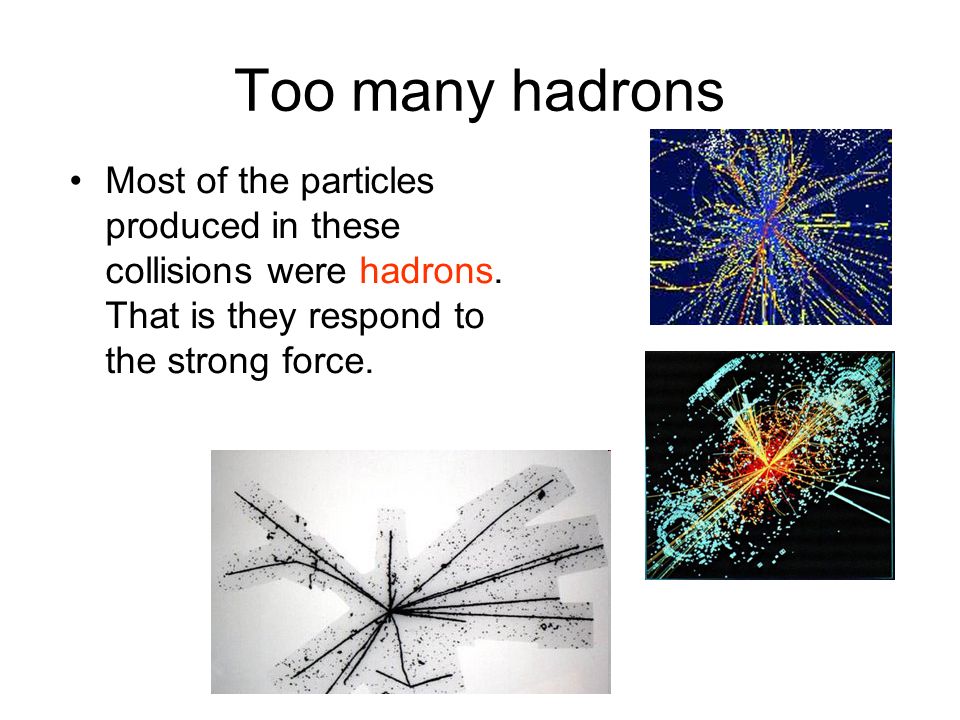 Too many hadrons

• Most of the particles produced in these collisions were hadrons. That is they respond to the strong force.